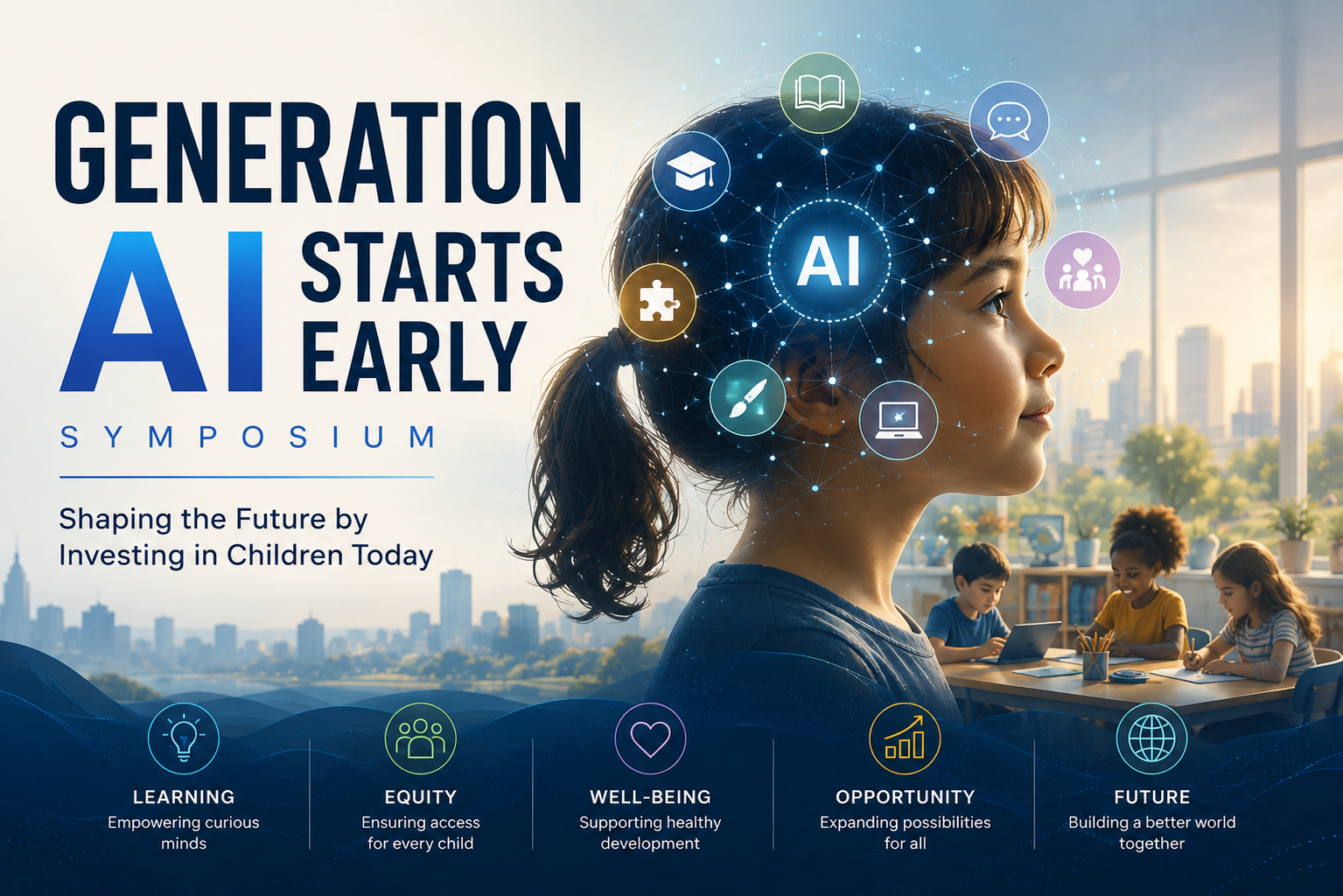 GENERATION
AI STARTS EARLY
SYMPOSIUM

Shaping the Future by Investing in Children Today

AI

LEARNING
Empowering curious minds

EQUITY
Ensuring access for every child

WELL-BEING
Supporting healthy development

OPPORTUNITY
Expanding possibilities for all

FUTURE
Building a better world together